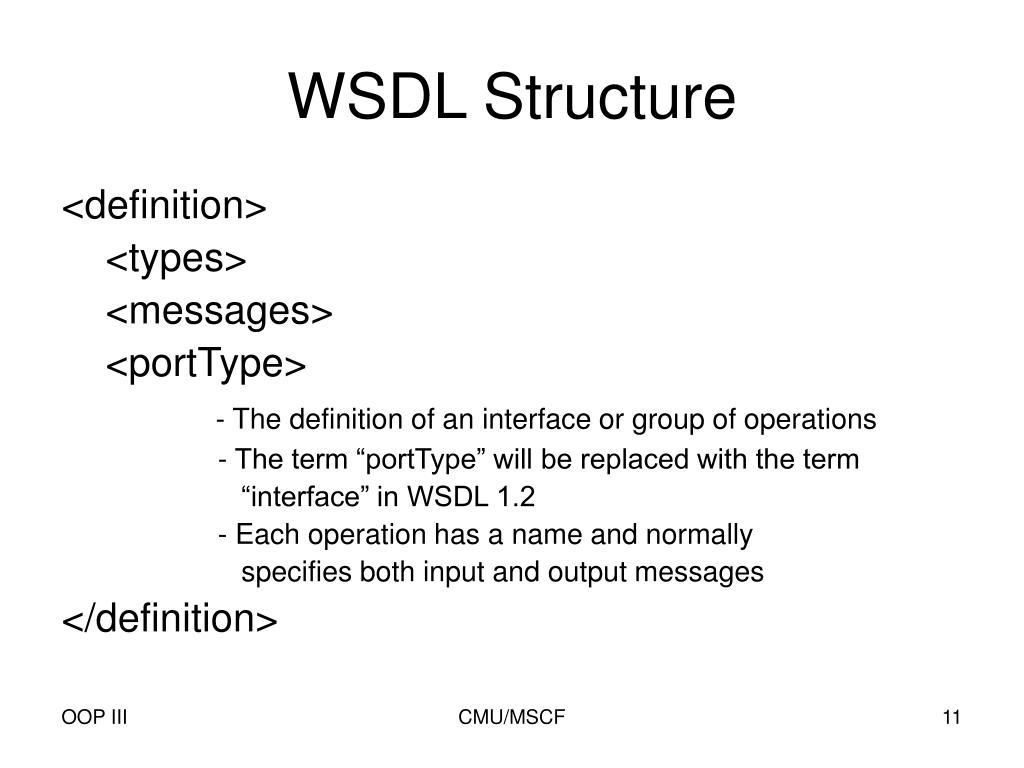 WSDL Structure

<definition>
<types>
<messages>
<portType>
- The definition of an interface or group of operations
- The term “portType” will be replaced with the term “interface” in WSDL 1.2
- Each operation has a name and normally specifies both input and output messages
</definition>

OOP III
CMU/MSCF
11